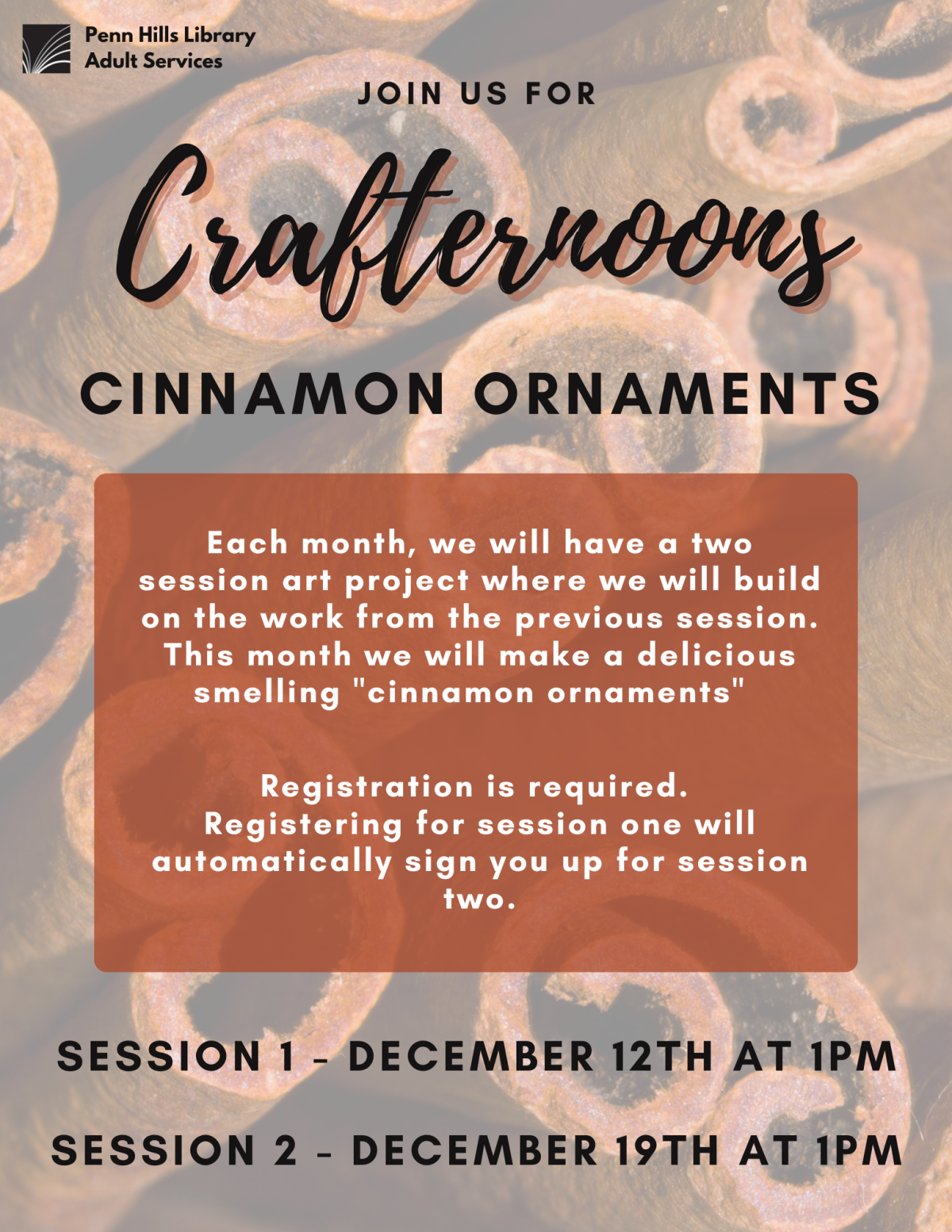 Penn Hills Library
Adult Services

JOIN US FOR

Crafternoons

CINNAMON ORNAMENTS

Each month, we will have a two session art project where we will build on the work from the previous session. This month we will make a delicious smelling "cinnamon ornaments"

Registration is required. Registering for session one will automatically sign you up for session two.

SESSION 1 - DECEMBER 12TH AT 1PM

SESSION 2 - DECEMBER 19TH AT 1PM